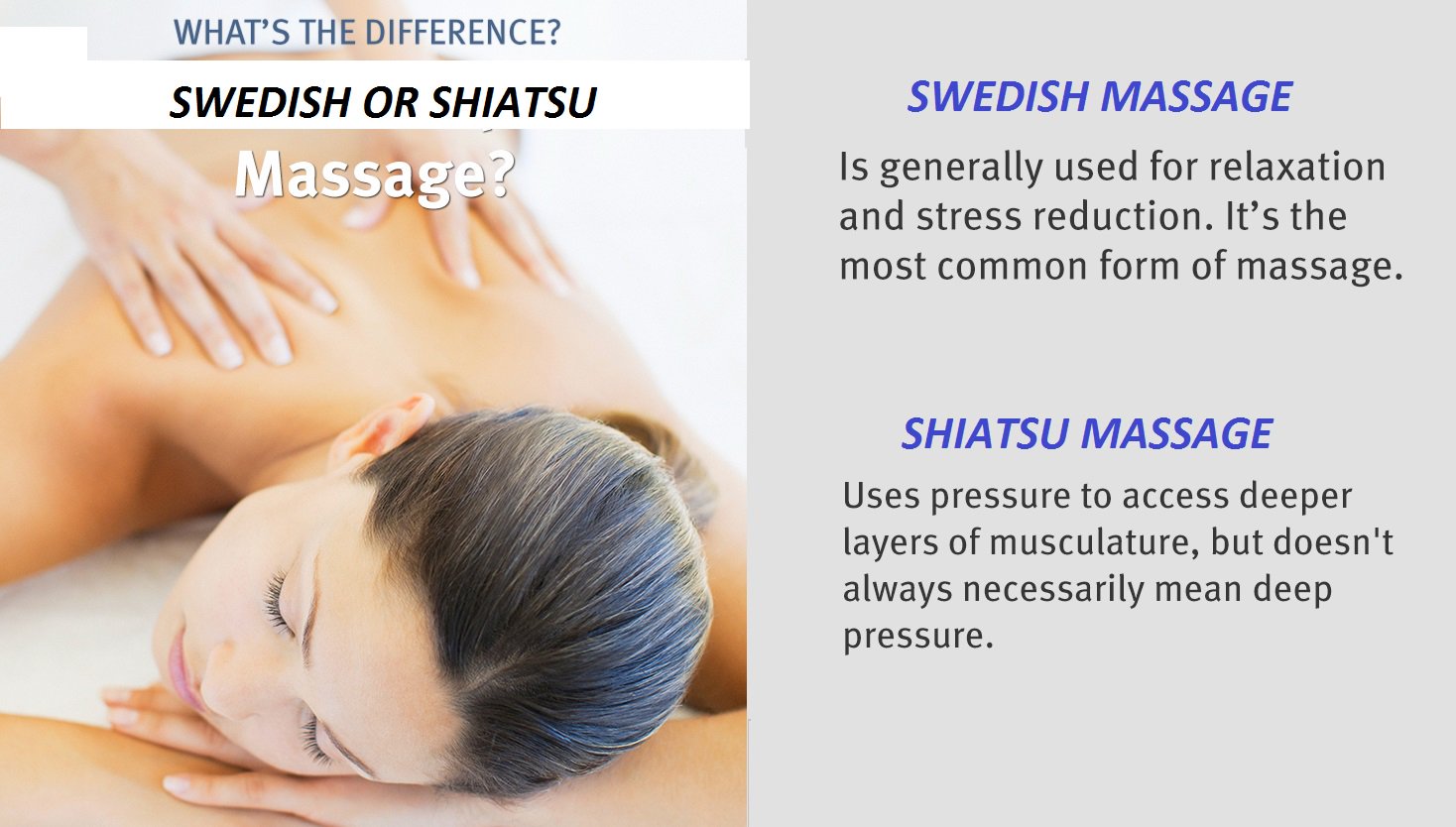 WHAT'S THE DIFFERENCE?

SWEDISH OR SHIATSU

Massage?

SWEDISH MASSAGE

Is generally used for relaxation and stress reduction. It's the most common form of massage.

SHIATSU MASSAGE

Uses pressure to access deeper layers of musculature, but doesn't always necessarily mean deep pressure.